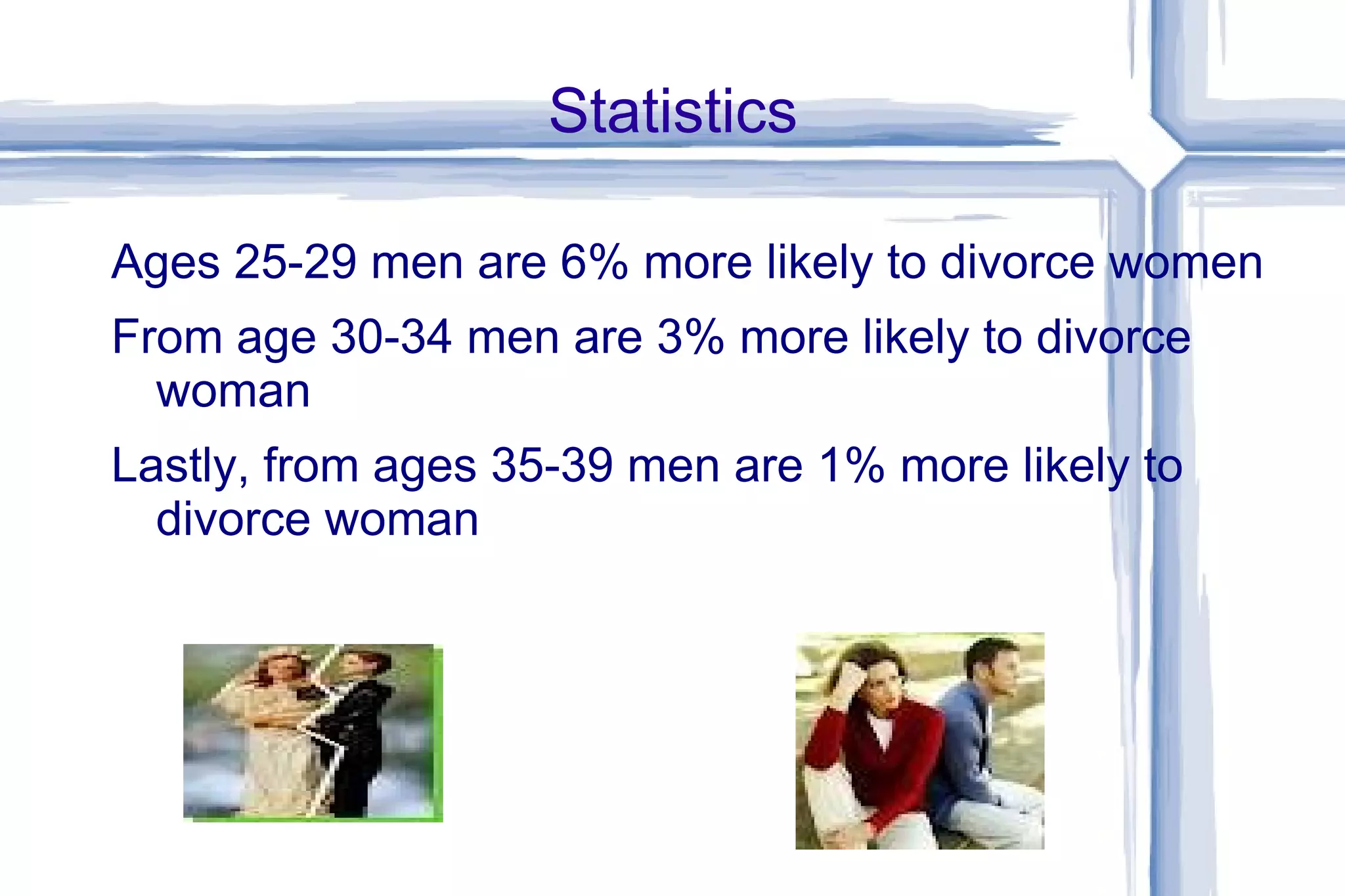 Statistics

Ages 25-29 men are 6% more likely to divorce women

From age 30-34 men are 3% more likely to divorce woman

Lastly, from ages 35-39 men are 1% more likely to divorce woman